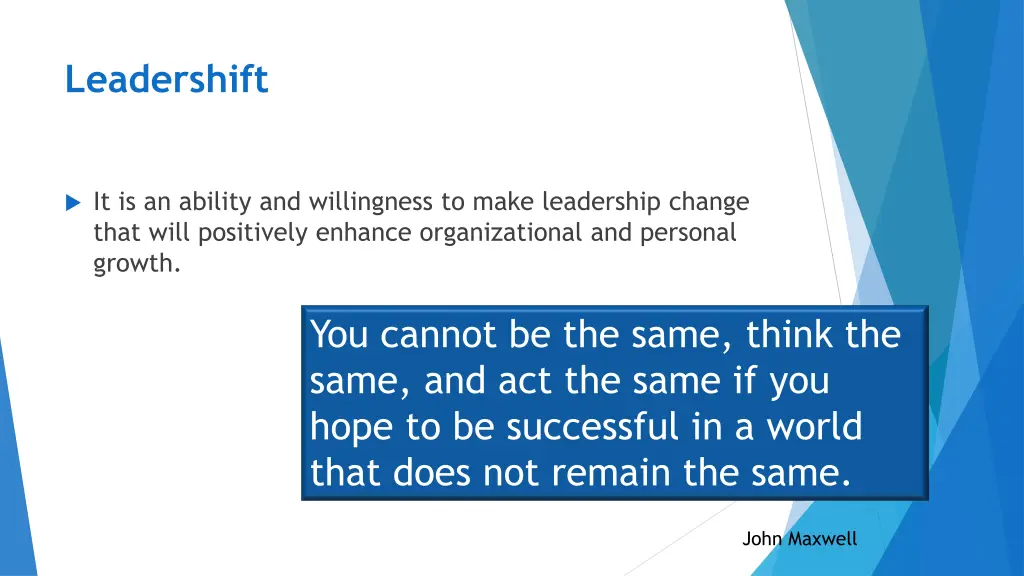 Leadershift

It is an ability and willingness to make leadership change that will positively enhance organizational and personal growth.

You cannot be the same, think the same, and act the same if you hope to be successful in a world that does not remain the same.

John Maxwell